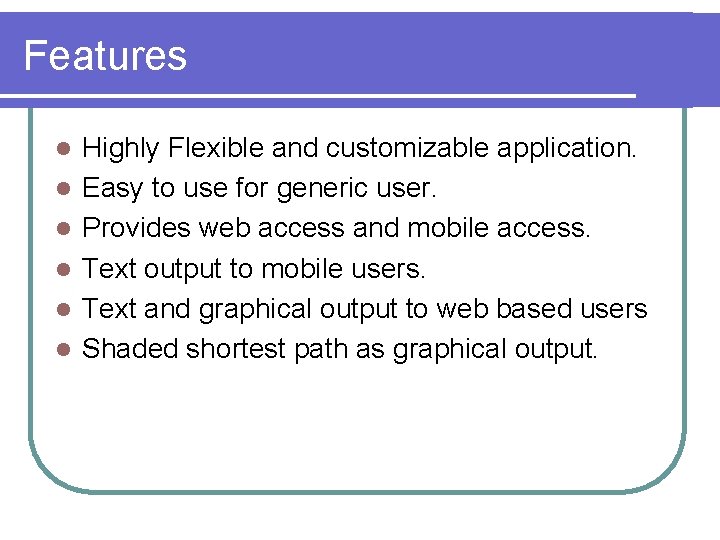 Features

- Highly Flexible and customizable application.
- Easy to use for generic user.
- Provides web access and mobile access.
- Text output to mobile users.
- Text and graphical output to web based users
- Shaded shortest path as graphical output.